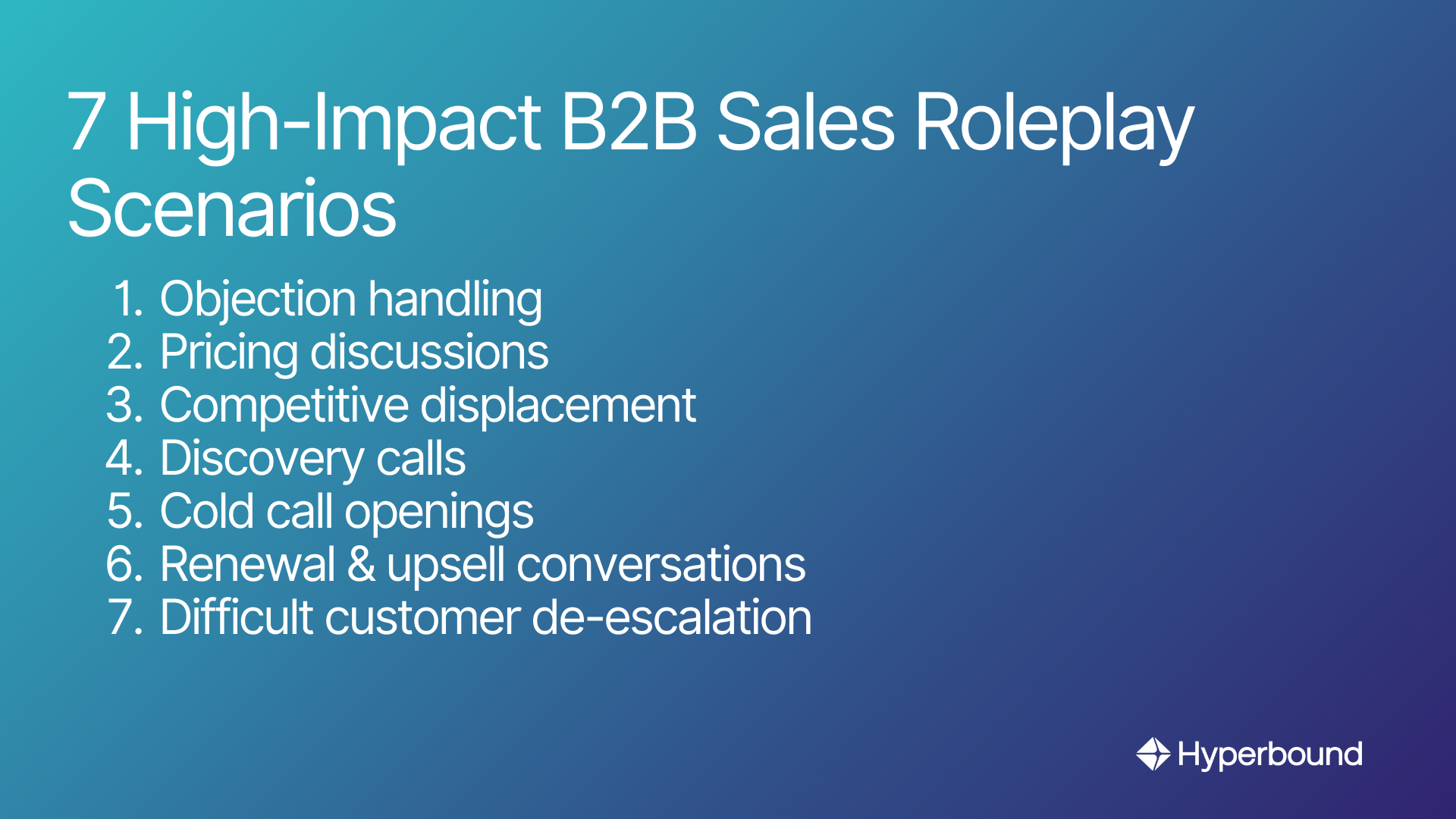 7 High-Impact B2B Sales Roleplay Scenarios

1. Objection handling
2. Pricing discussions
3. Competitive displacement
4. Discovery calls
5. Cold call openings
6. Renewal & upsell conversations
7. Difficult customer de-escalation

Hyperbound